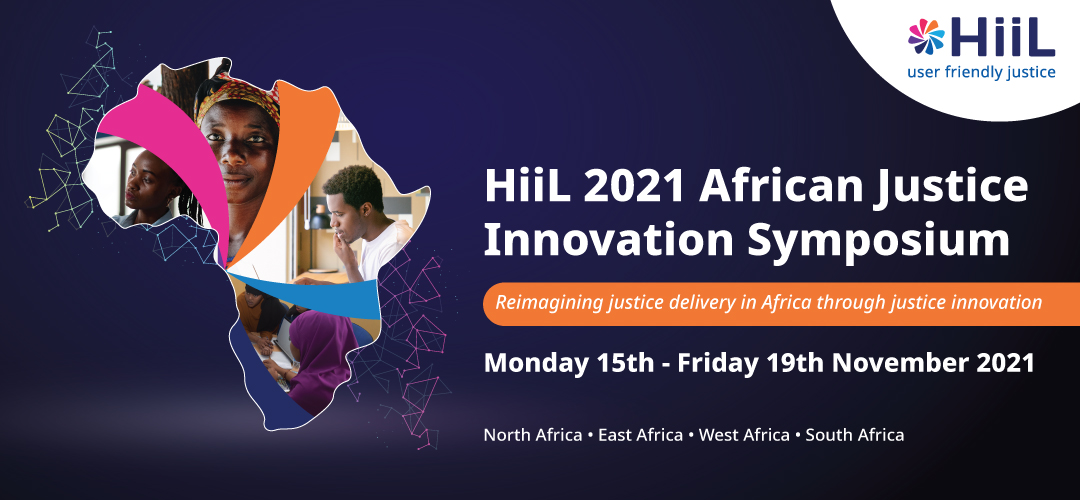 HiiL
user friendly justice

HiiL 2021 African Justice Innovation Symposium

Reimagining justice delivery in Africa through justice innovation

Monday 15th - Friday 19th November 2021

North Africa • East Africa • West Africa • South Africa